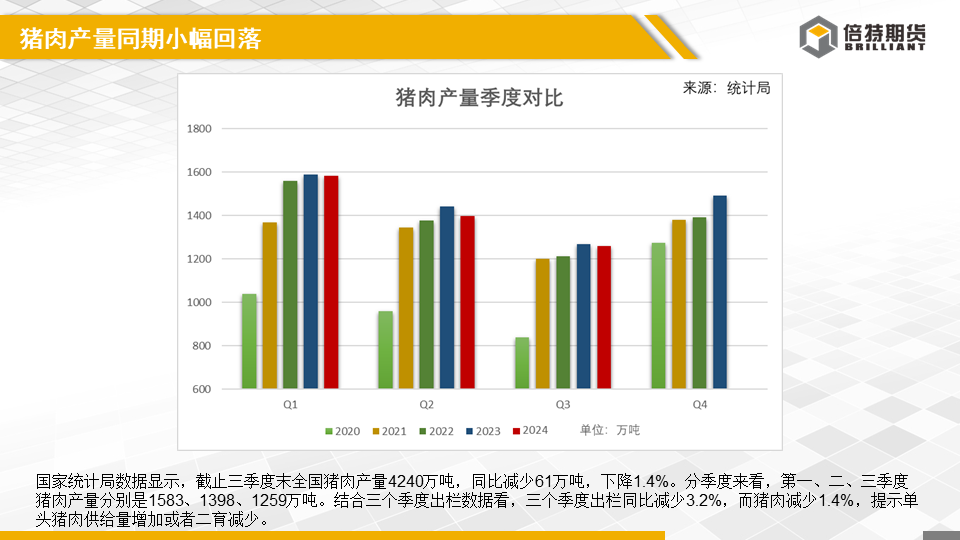 猪肉产量同期小幅回落

倍特期货
BRILLIANT

猪肉产量季度对比

来源：统计局

1800
1600
1400
1200
1000
800
600

Q1 Q2 Q3 Q4

2020 2021 2022 2023 2024

单位：万吨

国家统计局数据显示，截止三季度末全国猪肉产量4240万吨，同比减少61万吨，下降1.4%。分季度来看，第一、二、三季度猪肉产量分别是1583、1398、1259万吨。结合三个季度出栏数据看，三个季度出栏同比减少3.2%，而猪肉减少1.4%，提示单头猪肉供给量增加或者二育减少。